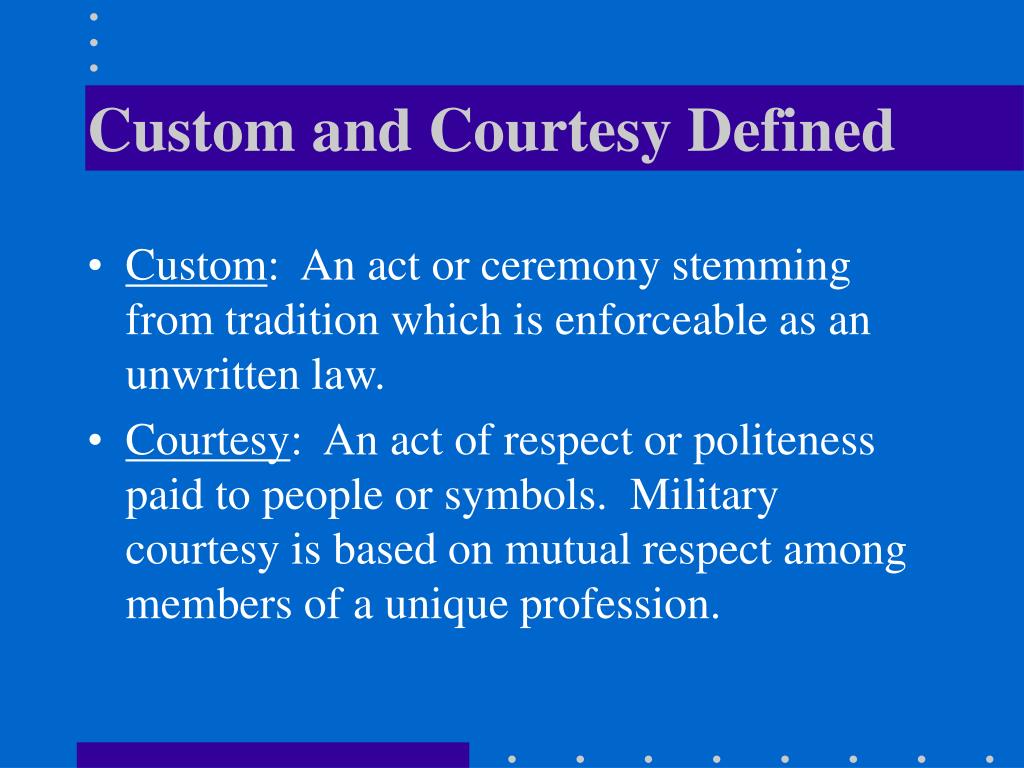 Custom and Courtesy Defined

• Custom: An act or ceremony stemming from tradition which is enforceable as an unwritten law.

• Courtesy: An act of respect or politeness paid to people or symbols. Military courtesy is based on mutual respect among members of a unique profession.